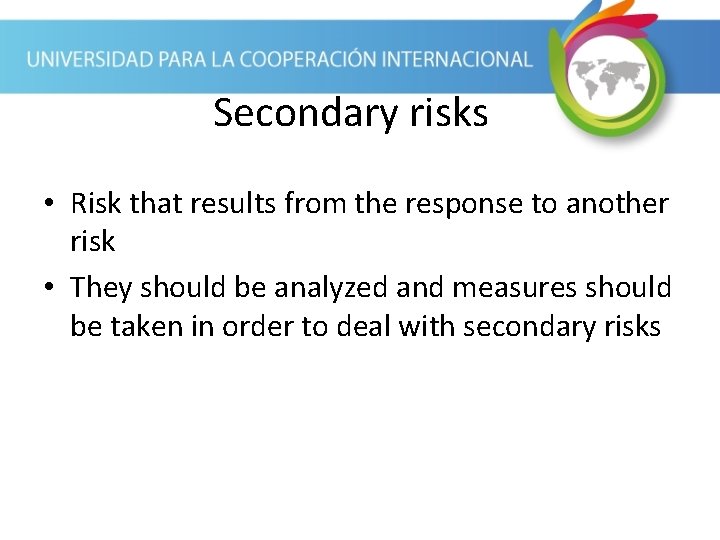 UNIVERSIDAD PARA LA COOPERACIÓN INTERNACIONAL

Secondary risks

• Risk that results from the response to another risk
• They should be analyzed and measures should be taken in order to deal with secondary risks